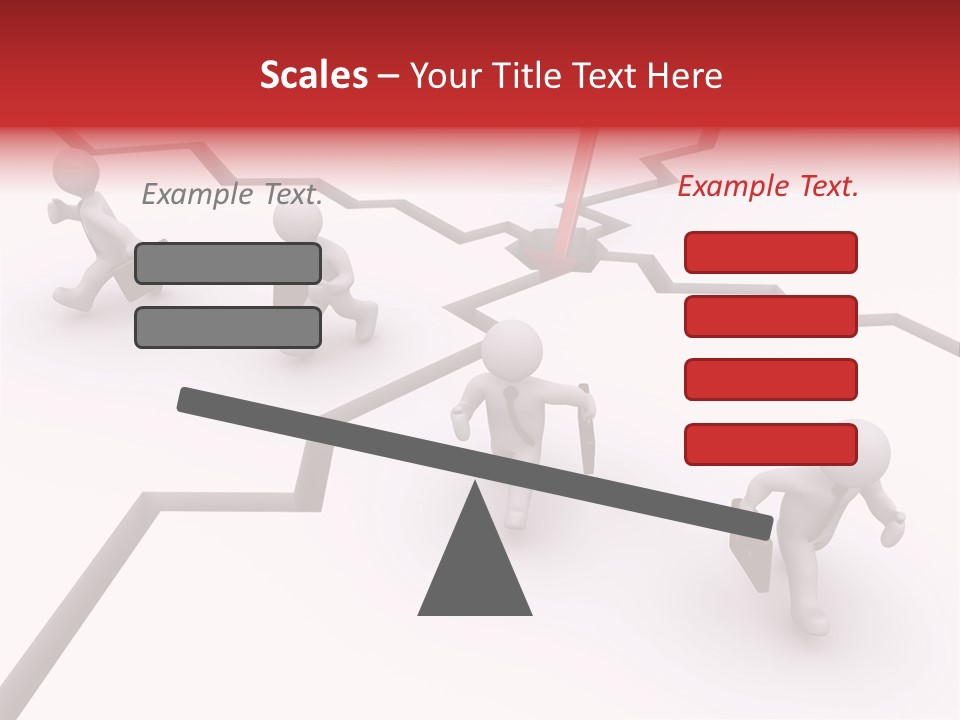 Scales – Your Title Text Here

Example Text.

Example Text.